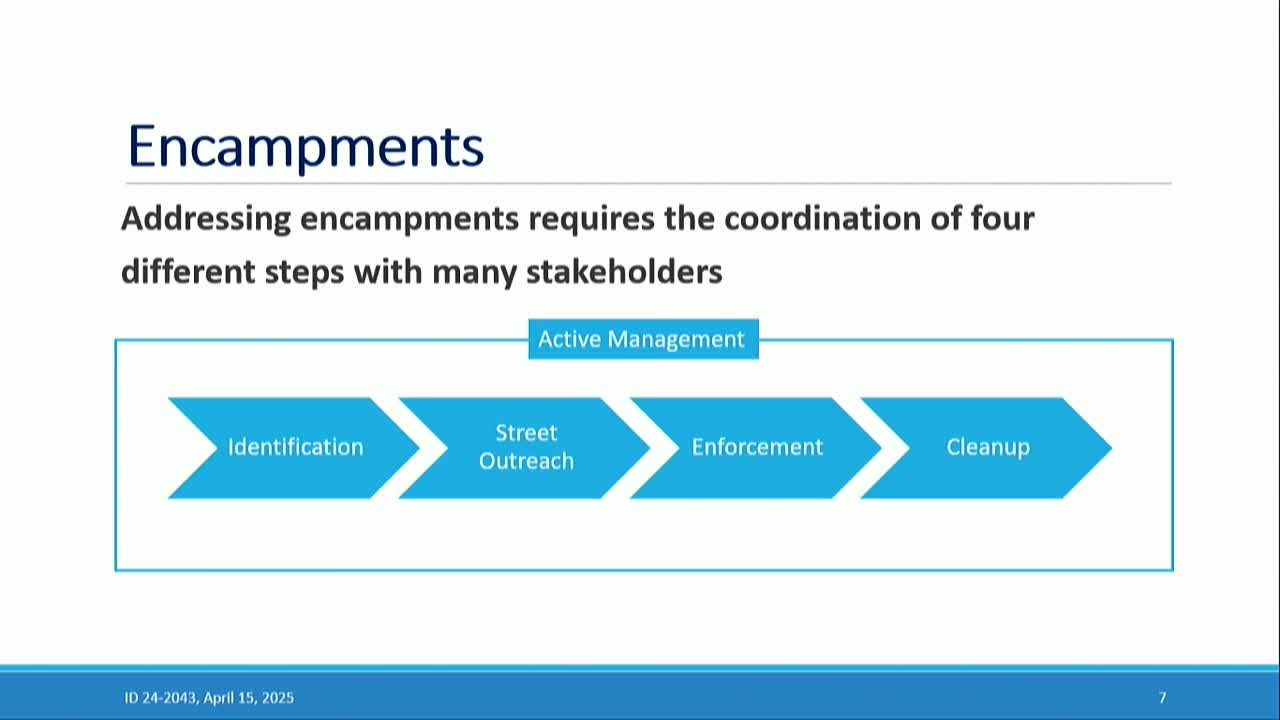 Encampments

Addressing encampments requires the coordination of four different steps with many stakeholders

Active Management

Identification

Street Outreach

Enforcement

Cleanup

ID 24-2043, April 15, 2025

7